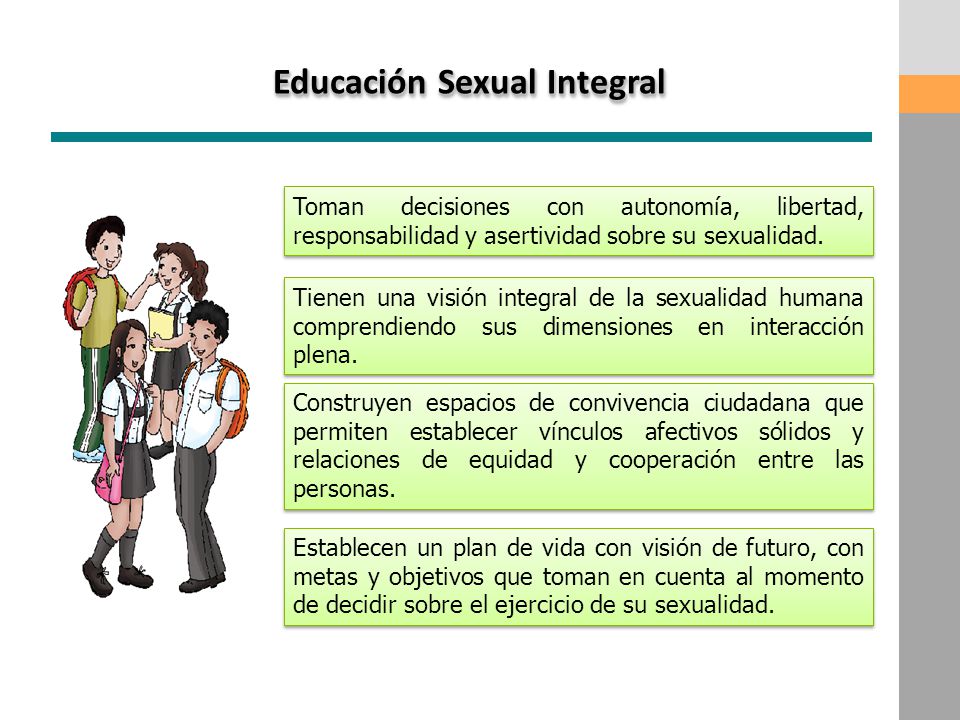 Educación Sexual Integral

Toman decisiones con autonomía, libertad, responsabilidad y asertividad sobre su sexualidad.

Tienen una visión integral de la sexualidad humana comprendiendo sus dimensiones en interacción plena.

Construyen espacios de convivencia ciudadana que permiten establecer vínculos afectivos sólidos y relaciones de equidad y cooperación entre las personas.

Establecen un plan de vida con visión de futuro, con metas y objetivos que toman en cuenta al momento de decidir sobre el ejercicio de su sexualidad.